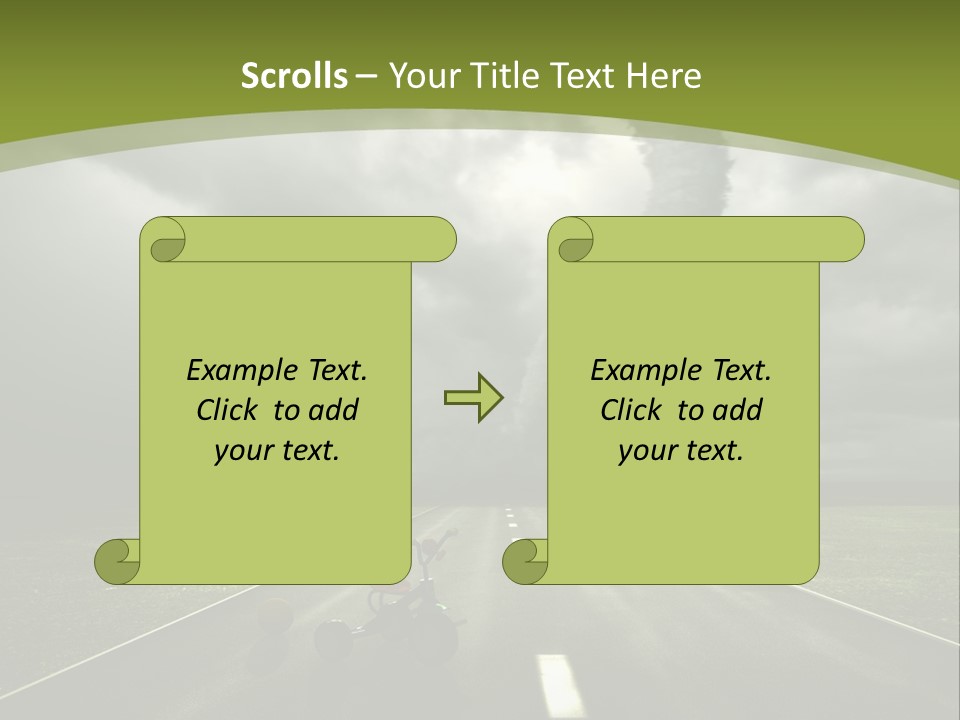 Scrolls – Your Title Text Here

Example Text. Click to add your text.

Example Text. Click to add your text.